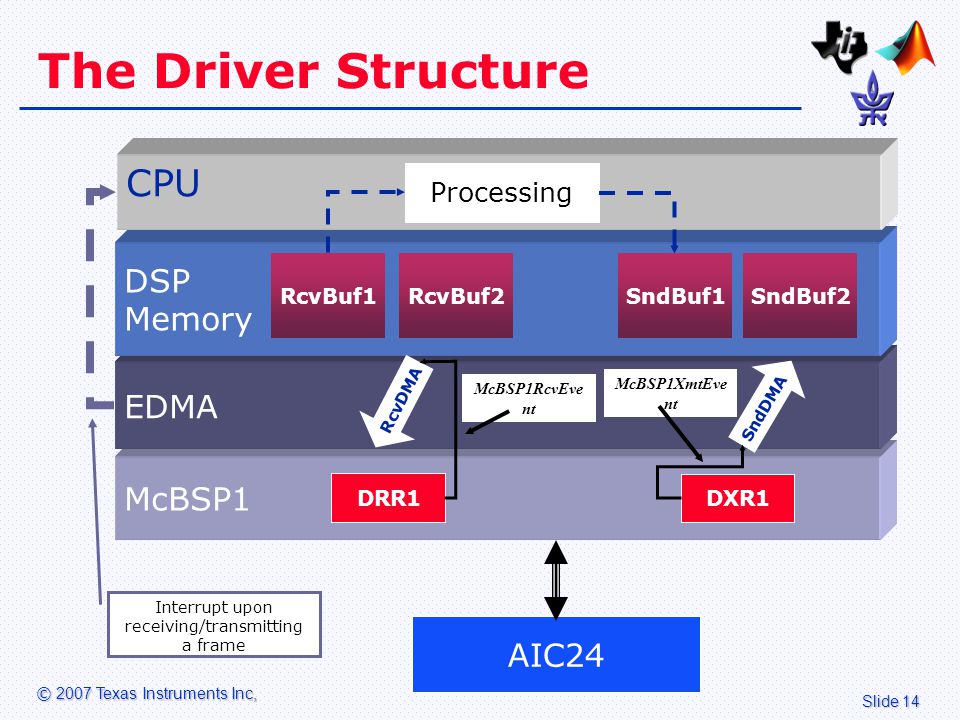 The Driver Structure

CPU

Processing

DSP Memory

RcvBuf1

RcvBuf2

SndBuf1

SndBuf2

EDMA

RcvDMA

McBSP1RcvEvent

McBSP1XmtEvent

SndDMA

McBSP1

DRR1

DXR1

Interrupt upon receiving/transmitting a frame

AIC24

© 2007 Texas Instruments Inc,

Slide 14